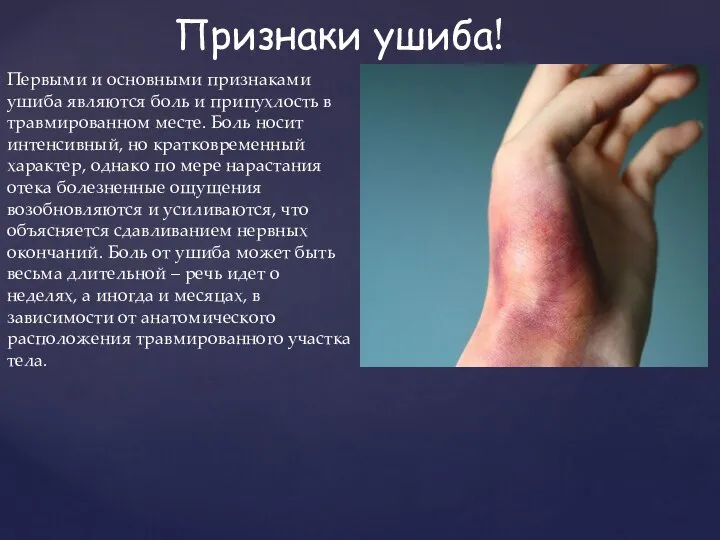 Признаки ушиба!

Первыми и основными признаками ушиба являются боль и припухлость в травмированном месте. Боль носит интенсивный, но кратковременный характер, однако по мере нарастания отека болезненные ощущения возобновляются и усиливаются, что объясняется сдавливанием нервных окончаний. Боль от ушиба может быть весьма длительной – речь идет о неделях, а иногда и месяцах, в зависимости от анатомического расположения травмированного участка тела.